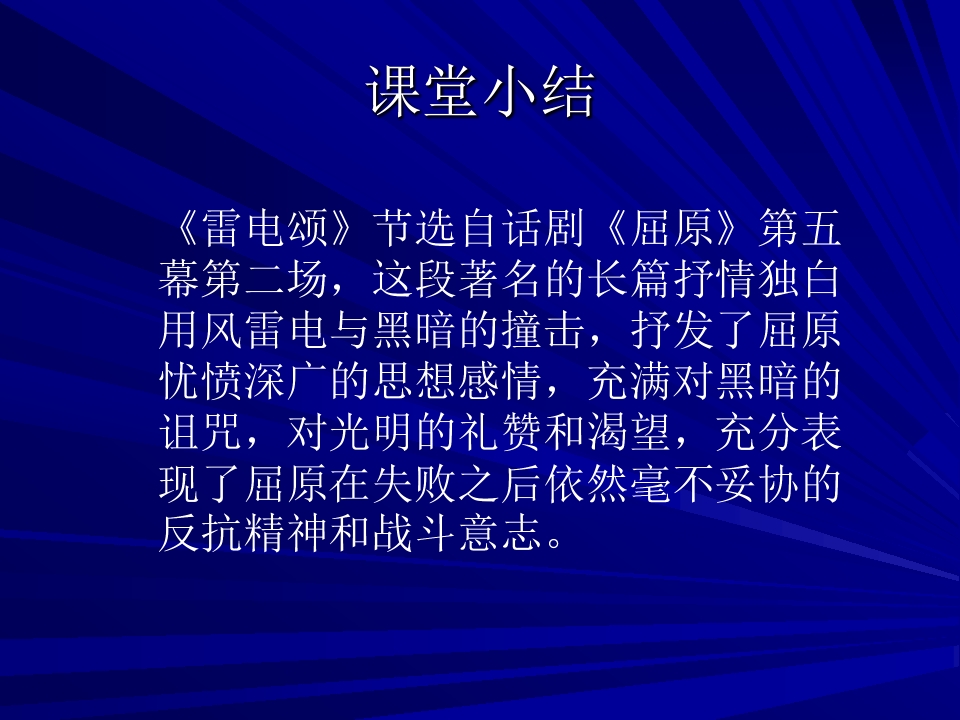 课堂小结

《雷电颂》节选自话剧《屈原》第五幕第二场，这段著名的长篇抒情独白用风雷电与黑暗的撞击，抒发了屈原忧愤深广的思想感情，充满对黑暗的诅咒，对光明的礼赞和渴望，充分表现了屈原在失败之后依然毫不妥协的反抗精神和战斗意志。